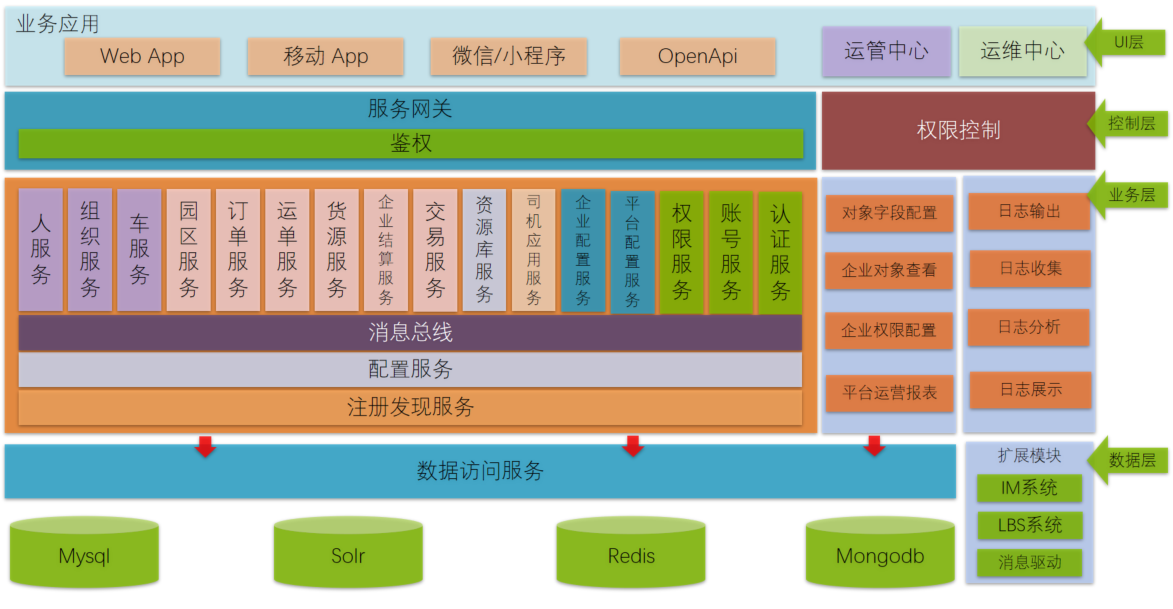 业务应用

Web App

移动 App

微信/小程序

OpenApi

运管中心

运维中心

UI层

服务网关

鉴权

权限控制

控制层

人服务

组织服务

车服务

园区服务

订单服务

运单服务

货源服务

企业结算服务

交易服务

资源库服务

司机应用服务

企业配置服务

平台配置服务

权限服务

账号服务

认证服务

消息总线

配置服务

注册发现服务

对象字段配置

企业对象查看

企业权限配置

平台运营报表

日志输出

日志收集

日志分析

日志展示

业务层

数据访问服务

扩展模块

IM系统

LBS系统

消息驱动

数据层

Mysql

Solr

Redis

Mongodb